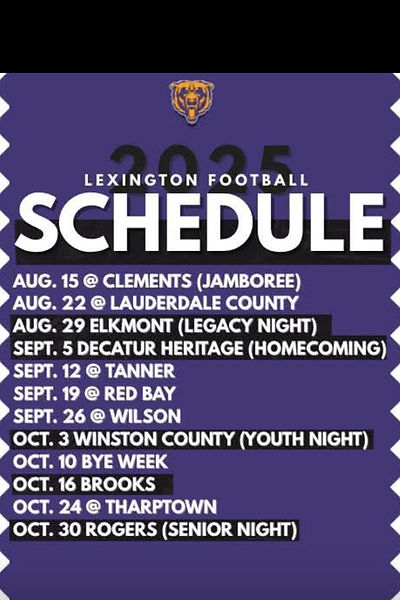 2025
LEXINGTON FOOTBALL
SCHEDULE

AUG. 15 @ CLEMENTS (JAMBOREE)
AUG. 22 @ LAUDERDALE COUNTY
AUG. 29 ELKMONT (LEGACY NIGHT)
SEPT. 5 DECATUR HERITAGE (HOMECOMING)
SEPT. 12 @ TANNER
SEPT. 19 @ RED BAY
SEPT. 26 @ WILSON
OCT. 3 WINSTON COUNTY (YOUTH NIGHT)
OCT. 10 BYE WEEK
OCT. 16 BROOKS
OCT. 24 @ THARPTOWN
OCT. 30 ROGERS (SENIOR NIGHT)